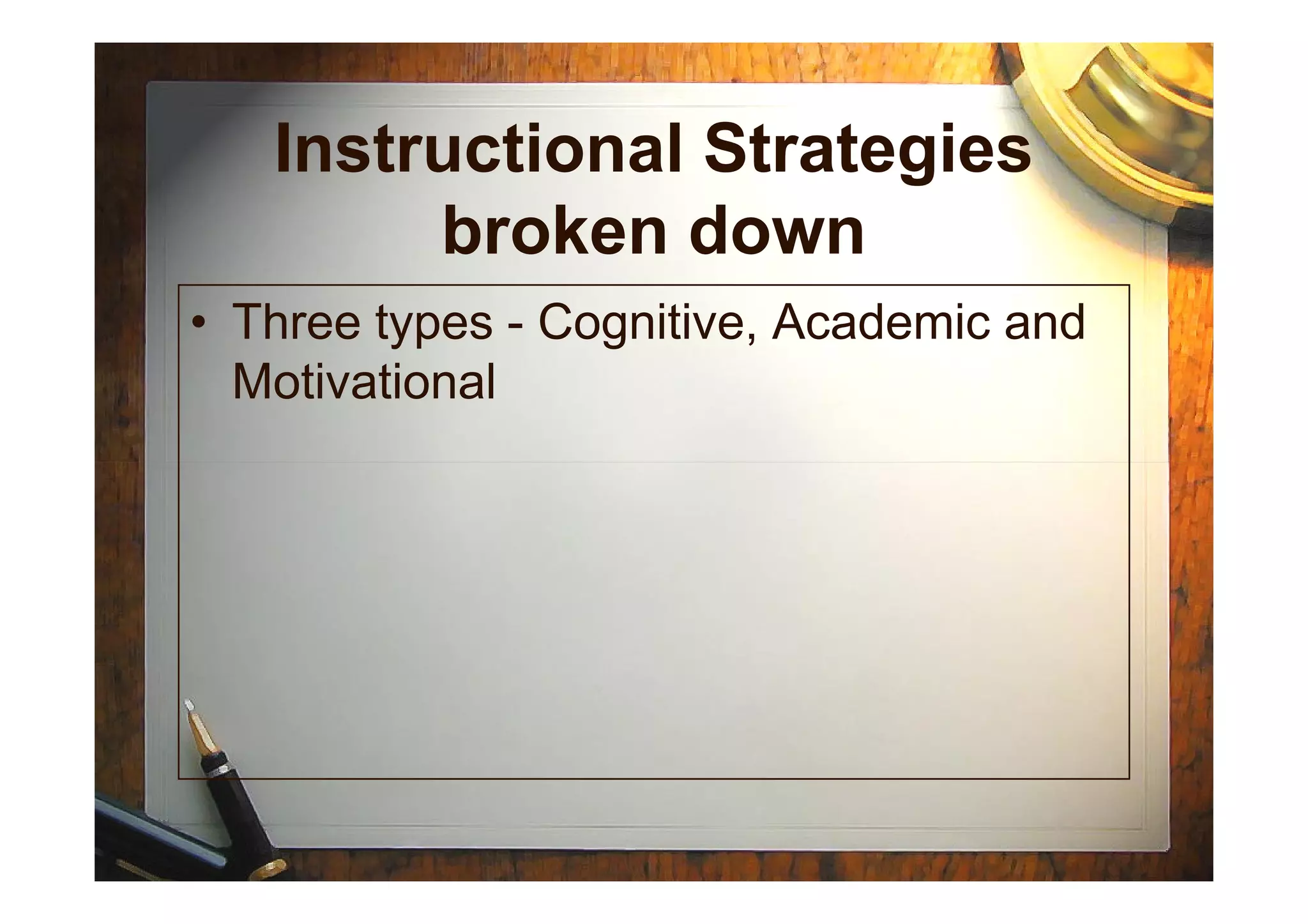 Instructional Strategies broken down

• Three types - Cognitive, Academic and Motivational